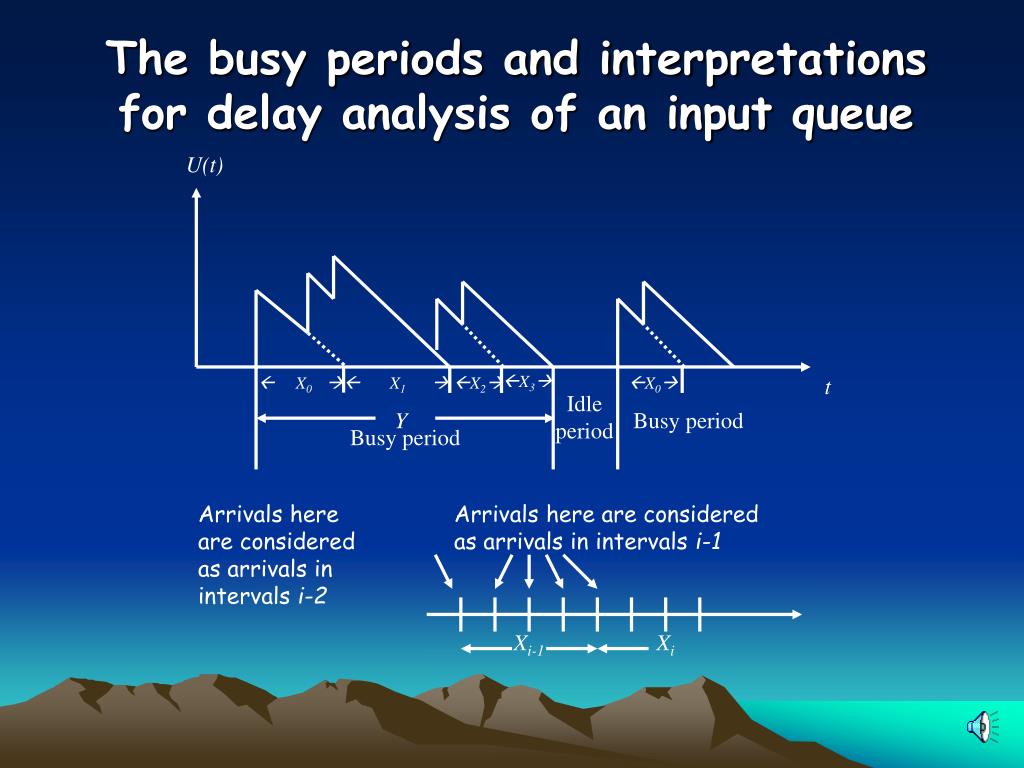 The busy periods and interpretations for delay analysis of an input queue

$U(t)$

$X_0$ $X_1$ $X_2$ $X_3$ $X_0$

$t$

$Y$

Busy period

Idle period

Busy period

Arrivals here are considered as arrivals in intervals $i$-2

Arrivals here are considered as arrivals in intervals $i$-1

$X_{i-1}$ $X_i$